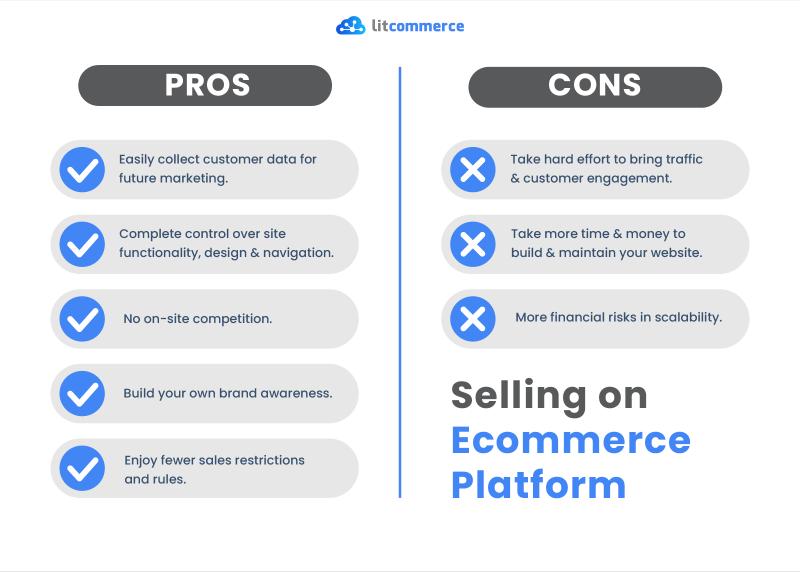 litcommerce

PROS

Easily collect customer data for future marketing.

Complete control over site functionality, design & navigation.

No on-site competition.

Build your own brand awareness.

Enjoy fewer sales restrictions and rules.

CONS

Take hard effort to bring traffic & customer engagement.

Take more time & money to build & maintain your website.

More financial risks in scalability.

Selling on Ecommerce Platform